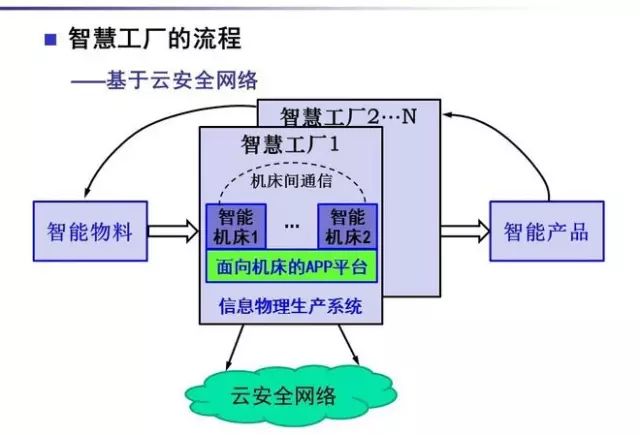 ■ 智慧工厂的流程

——基于云安全网络

智慧工厂2…N

智慧工厂1

机床间通信

智能物料

智能机床1

…

智能机床2

智能产品

面向机床的APP平台

信息物理生产系统

云安全网络